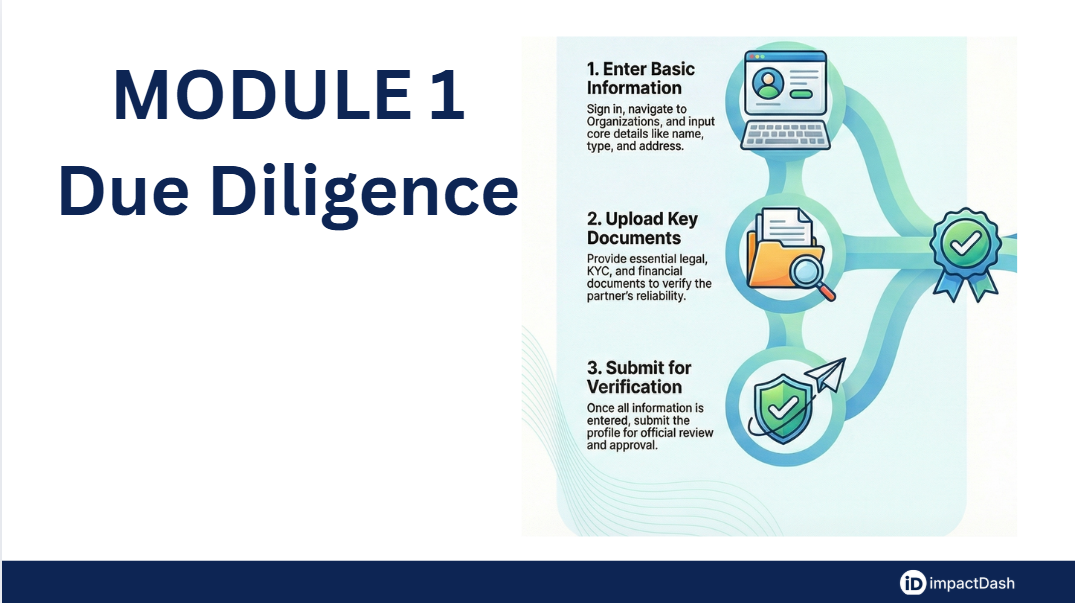 MODULE 1
Due Diligence

1. Enter Basic Information

Sign in, navigate to Organizations, and input core details like name, type, and address.

2. Upload Key Documents

Provide essential legal, KYC, and financial documents to verify the partner's reliability.

3. Submit for Verification

Once all information is entered, submit the profile for official review and approval.

iD impactDash